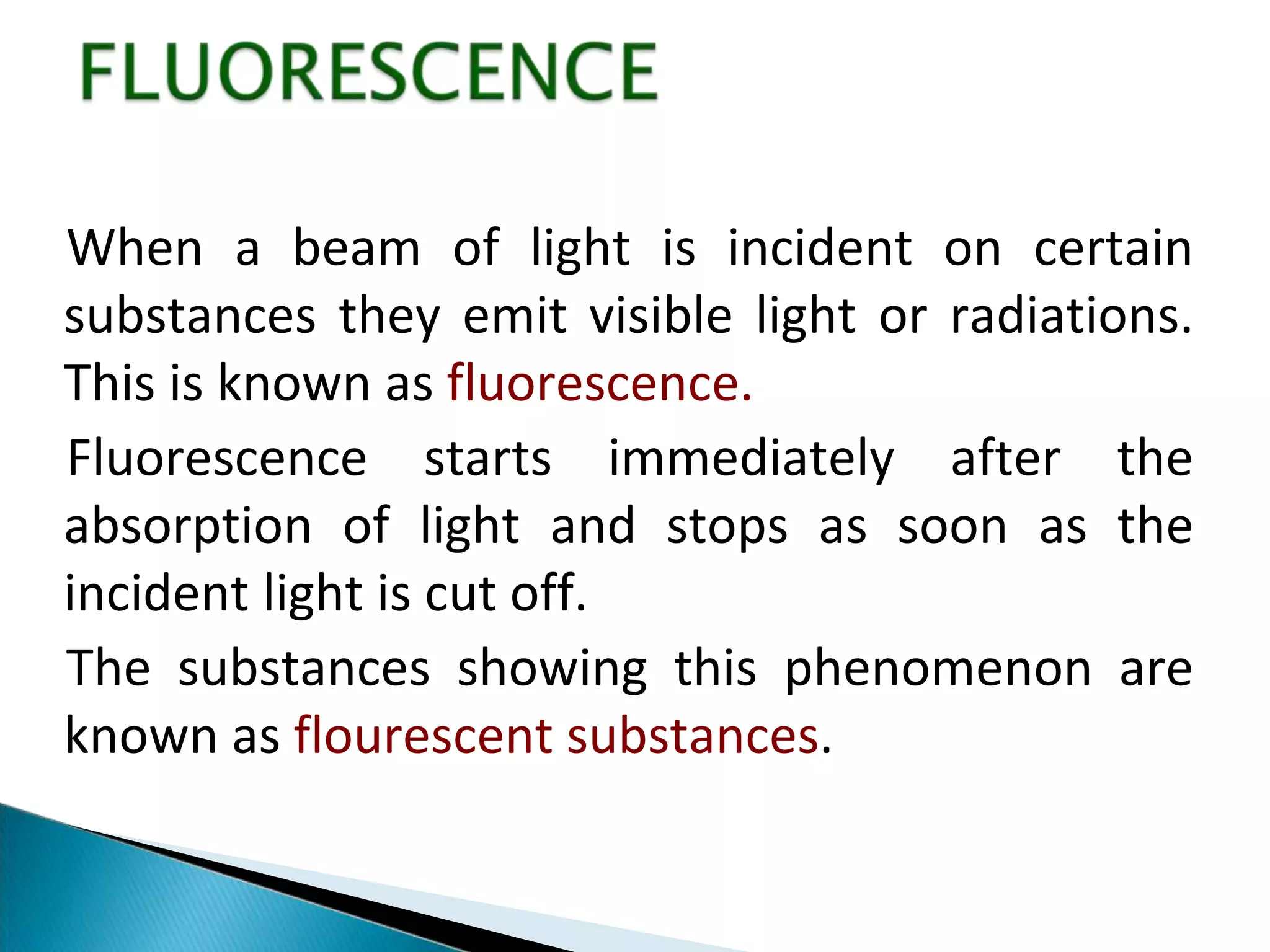 FLUORESCENCE

When a beam of light is incident on certain substances they emit visible light or radiations. This is known as fluorescence.

Fluorescence starts immediately after the absorption of light and stops as soon as the incident light is cut off.

The substances showing this phenomenon are known as flourescent substances.